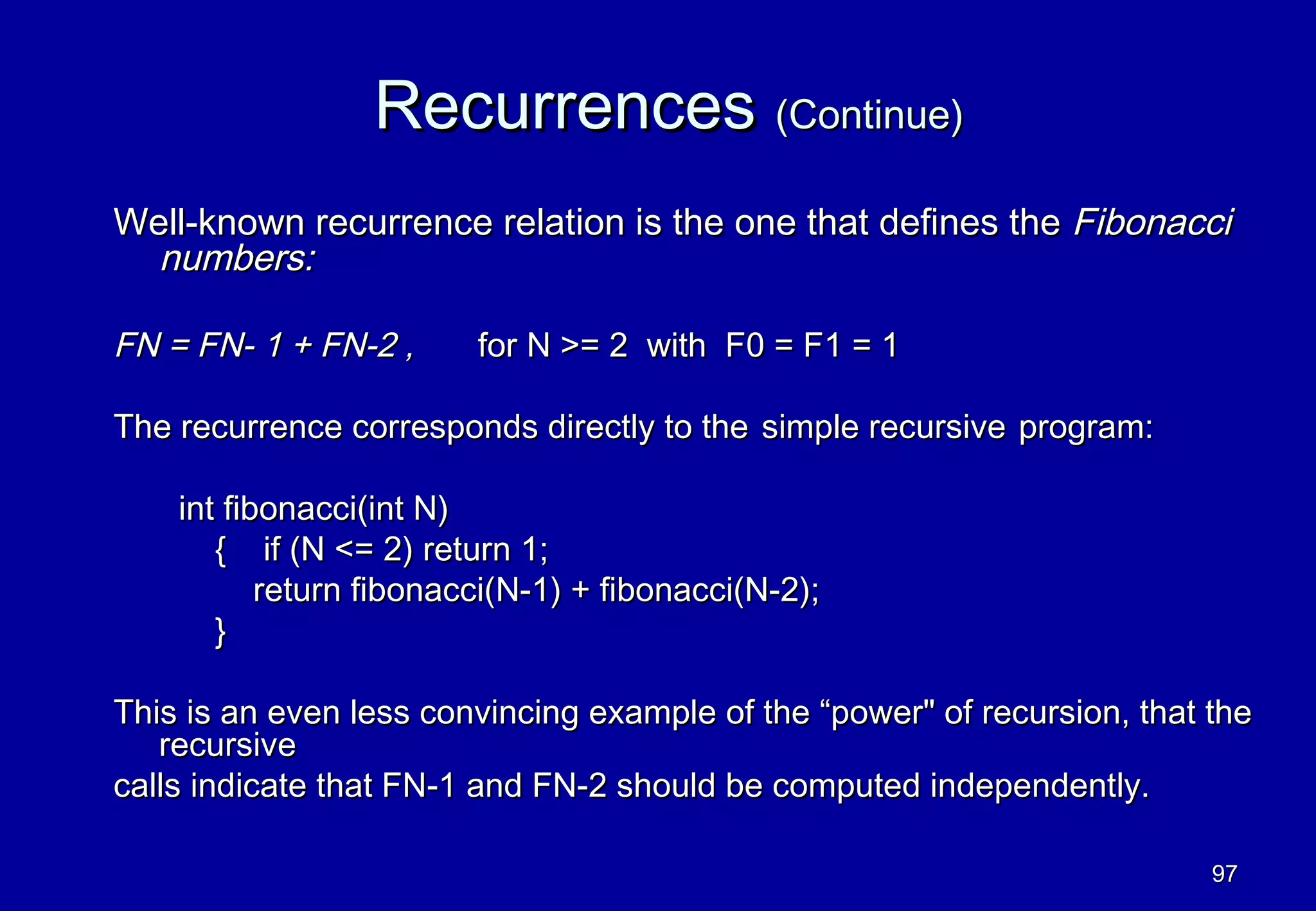 Recurrences (Continue)

Well-known recurrence relation is the one that defines the Fibonacci numbers:

FN = FN- 1 + FN-2 , for N >= 2 with F0 = F1 = 1

The recurrence corresponds directly to the simple recursive program:

int fibonacci(int N)
{ if (N <= 2) return 1;
return fibonacci(N-1) + fibonacci(N-2);
}

This is an even less convincing example of the “power" of recursion, that the recursive
calls indicate that FN-1 and FN-2 should be computed independently.

97